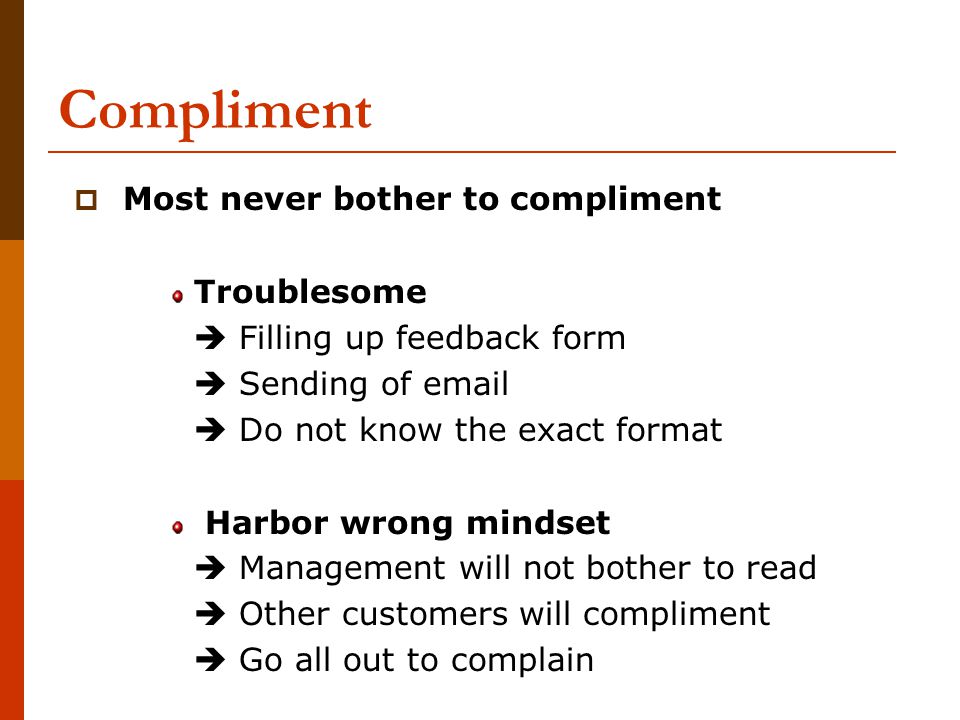 Compliment

Most never bother to compliment

Troublesome
➔ Filling up feedback form
➔ Sending of email
➔ Do not know the exact format

Harbor wrong mindset
➔ Management will not bother to read
➔ Other customers will compliment
➔ Go all out to complain